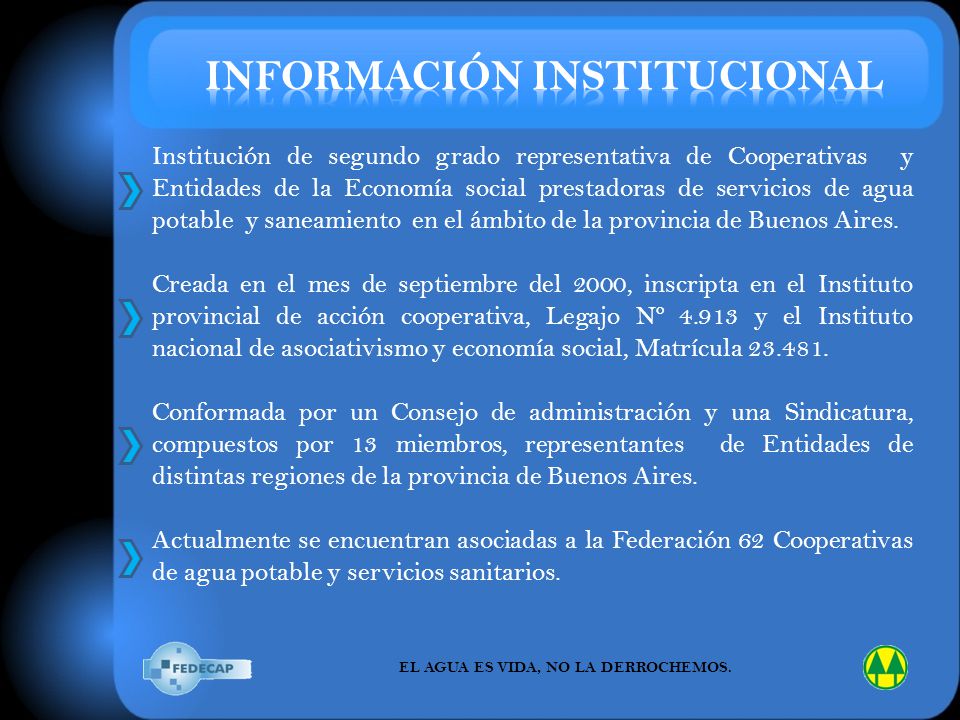 INFORMACIÓN INSTITUCIONAL

Institución de segundo grado representativa de Cooperativas y Entidades de la Economía social prestadoras de servicios de agua potable y saneamiento en el ámbito de la provincia de Buenos Aires.

Creada en el mes de septiembre del 2000, inscripta en el Instituto provincial de acción cooperativa, Legajo Nº 4.913 y el Instituto nacional de asociativismo y economía social, Matrícula 23.481.

Conformada por un Consejo de administración y una Sindicatura, compuestos por 13 miembros, representantes de Entidades de distintas regiones de la provincia de Buenos Aires.

Actualmente se encuentran asociadas a la Federación 62 Cooperativas de agua potable y servicios sanitarios.

FEDECAP

EL AGUA ES VIDA, NO LA DERROCHEMOS.